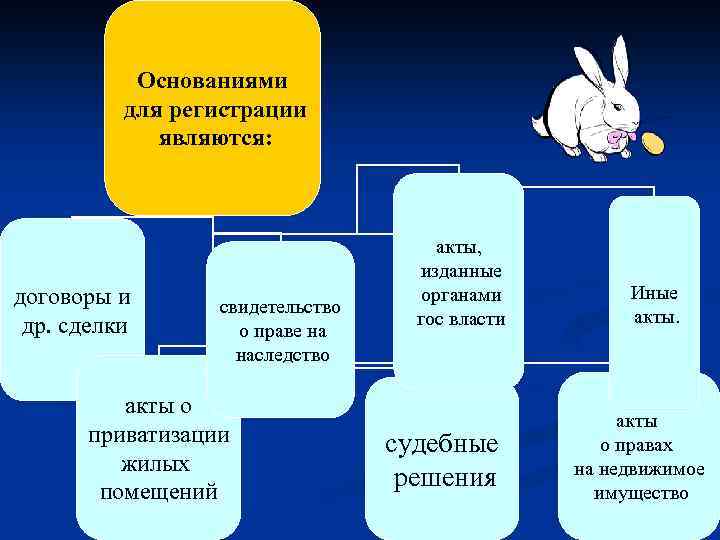 Основаниями для регистрации являются:

договоры и др. сделки

свидетельство о праве на наследство

акты, изданные органами гос власти

Иные акты.

акты о приватизации жилых помещений

судебные решения

акты о правах на недвижимое имущество